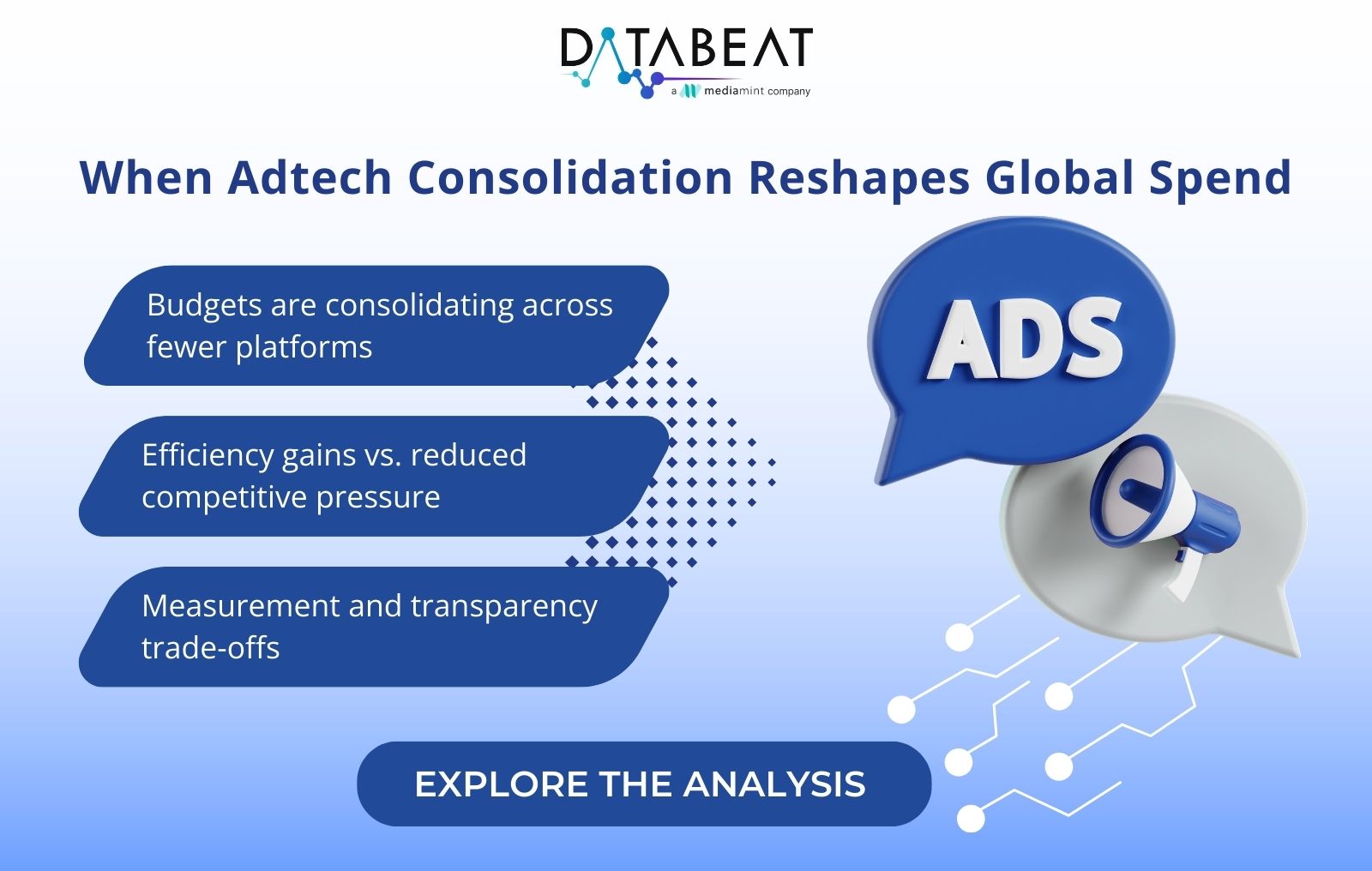 DATABEAT
a mediamint company

When Adtech Consolidation Reshapes Global Spend

Budgets are consolidating across fewer platforms

Efficiency gains vs. reduced competitive pressure

Measurement and transparency trade-offs

ADS

EXPLORE THE ANALYSIS